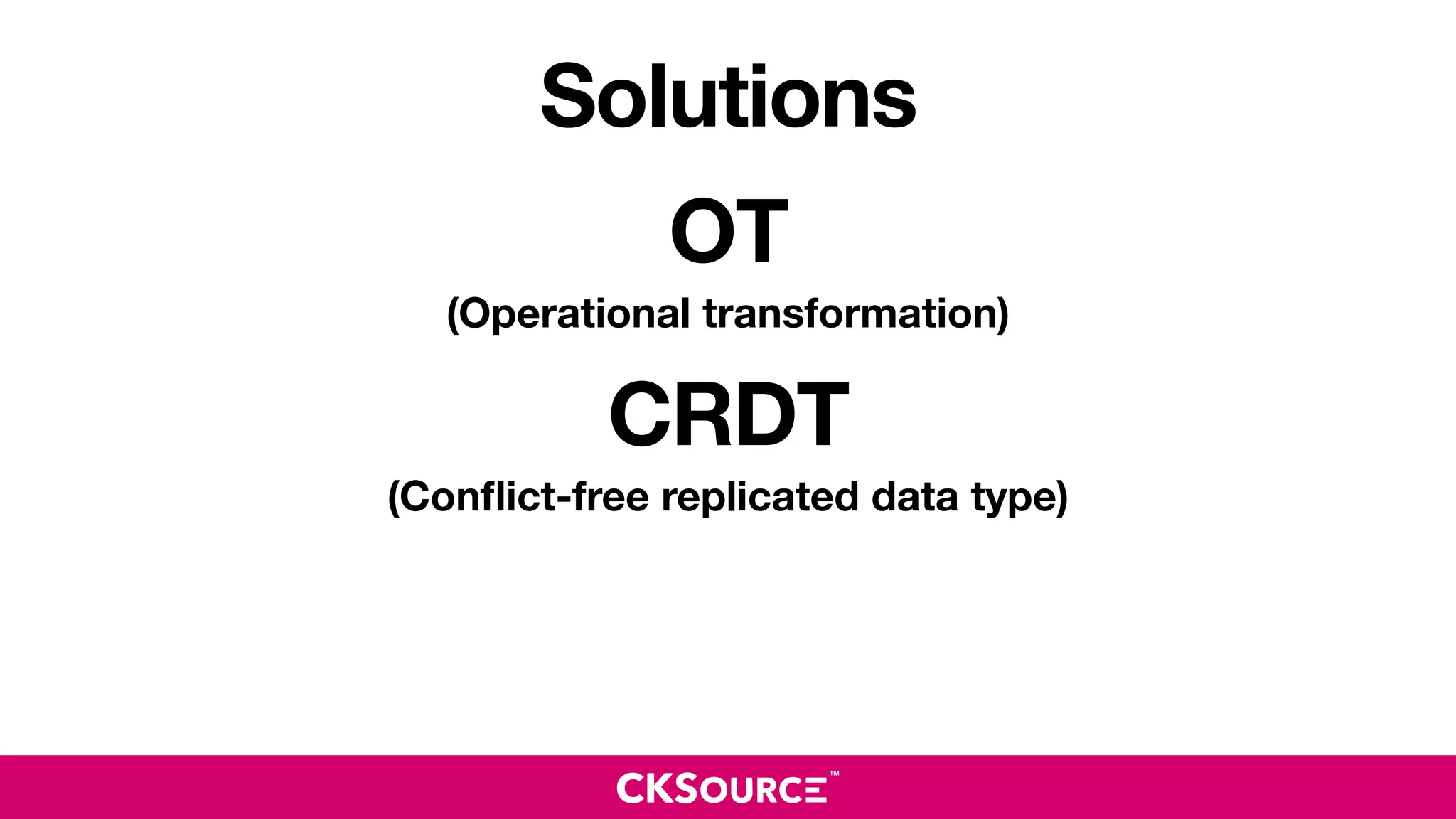 Solutions

OT

(Operational transformation)

CRDT

(Conflict-free replicated data type)

CKSOURCE™